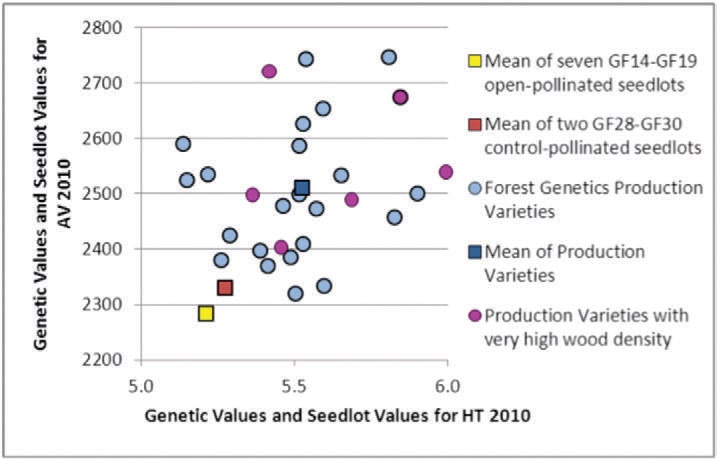 Genetic Values and Seedlot Values for AV 2010

2800
2700
2600
2500
2400
2300
2200

5.0
5.5
6.0

Genetic Values and Seedlot Values for HT 2010

Mean of seven GF14-GF19 open-pollinated seedlots

Mean of two GF28-GF30 control-pollinated seedlots

Forest Genetics Production Varieties

Mean of Production Varieties

Production Varieties with very high wood density